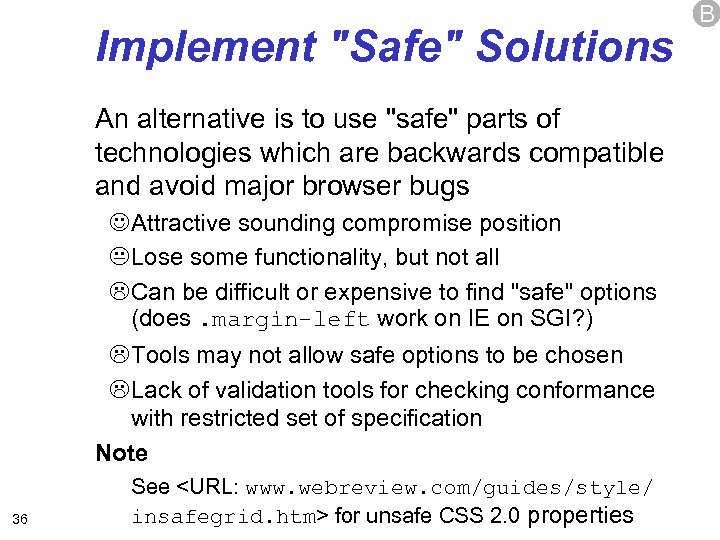 B

Implement "Safe" Solutions

An alternative is to use "safe" parts of technologies which are backwards compatible and avoid major browser bugs

☺Attractive sounding compromise position

😐Lose some functionality, but not all

☹Can be difficult or expensive to find "safe" options (does .margin-left work on IE on SGI?)

☹Tools may not allow safe options to be chosen

☹Lack of validation tools for checking conformance with restricted set of specification

Note

See <URL: www.webreview.com/guides/style/insafegrid.htm> for unsafe CSS 2.0 properties

36